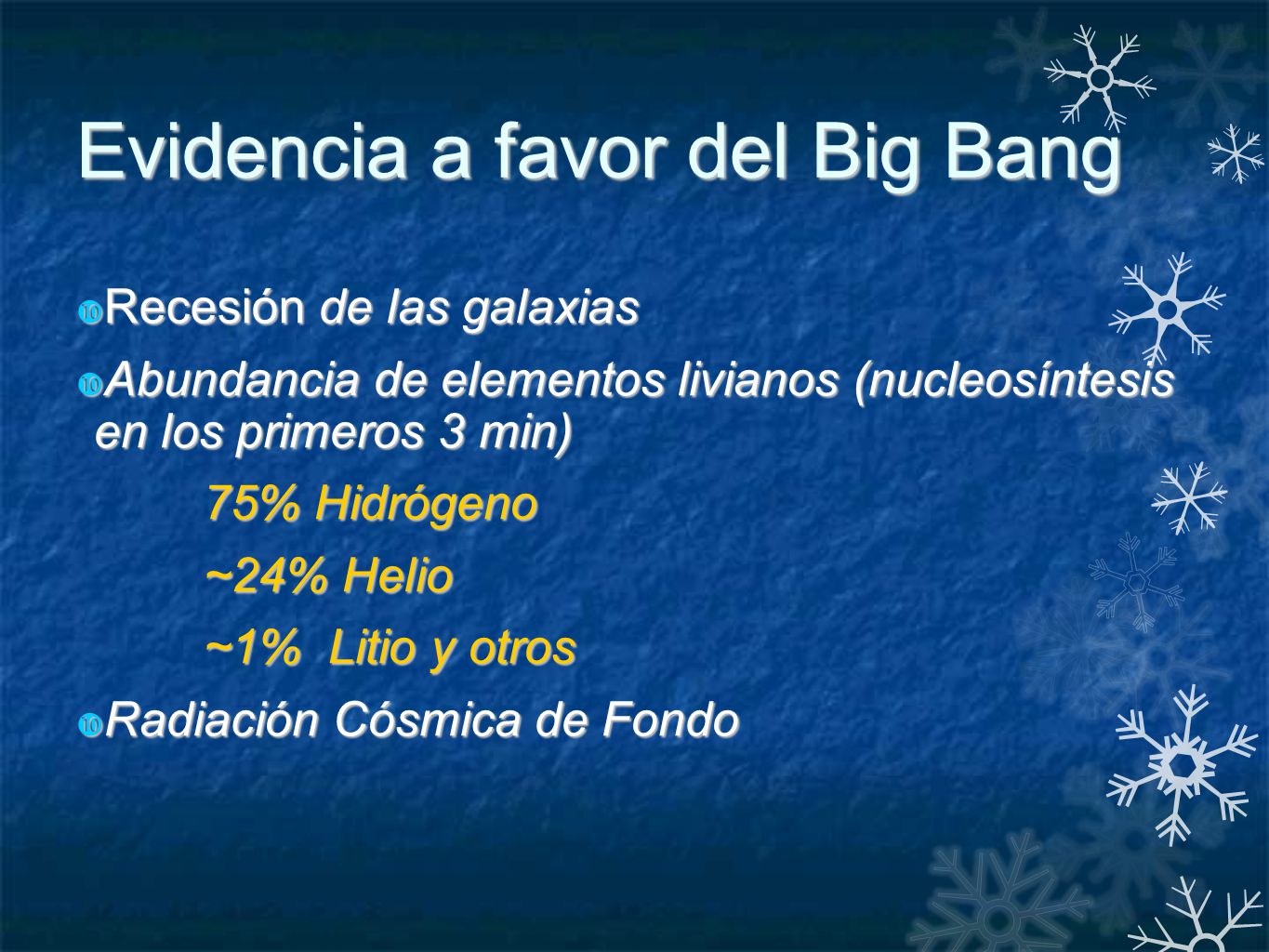 Evidencia a favor del Big Bang

Recesión de las galaxias

Abundancia de elementos livianos (nucleosíntesis en los primeros 3 min)

75% Hidrógeno

~24% Helio

~1% Litio y otros

Radiación Cósmica de Fondo